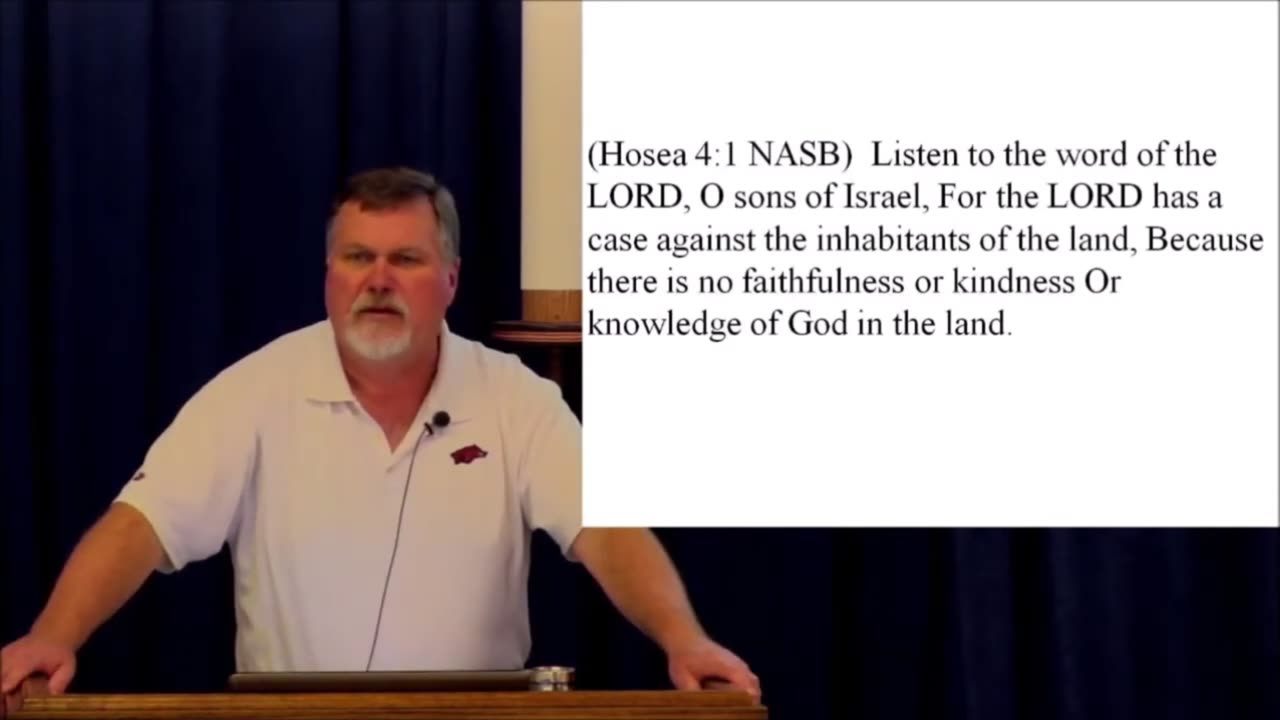 (Hosea 4:1 NASB) Listen to the word of the LORD, O sons of Israel, For the LORD has a case against the inhabitants of the land, Because there is no faithfulness or kindness Or knowledge of God in the land.